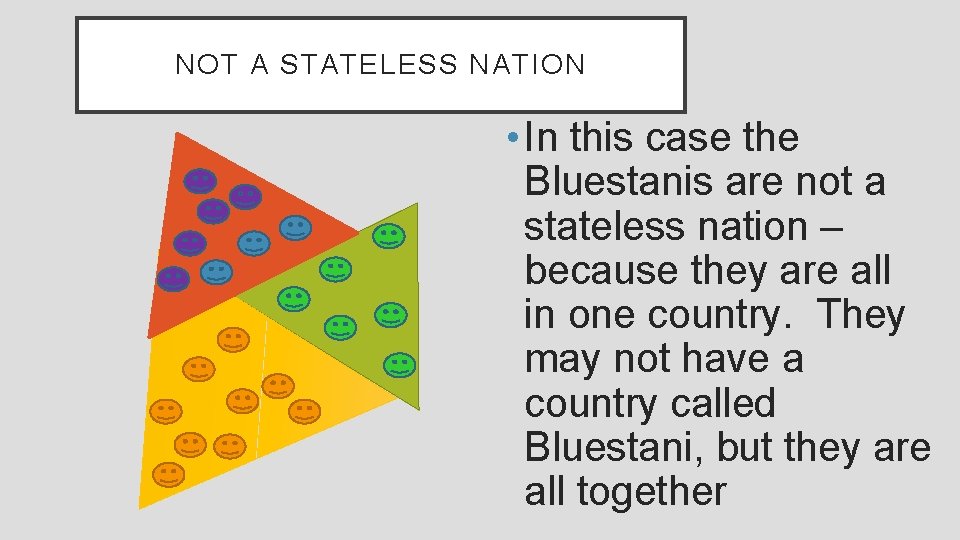 NOT A STATELESS NATION

• In this case the Bluestanis are not a stateless nation – because they are all in one country. They may not have a country called Bluestani, but they are all together